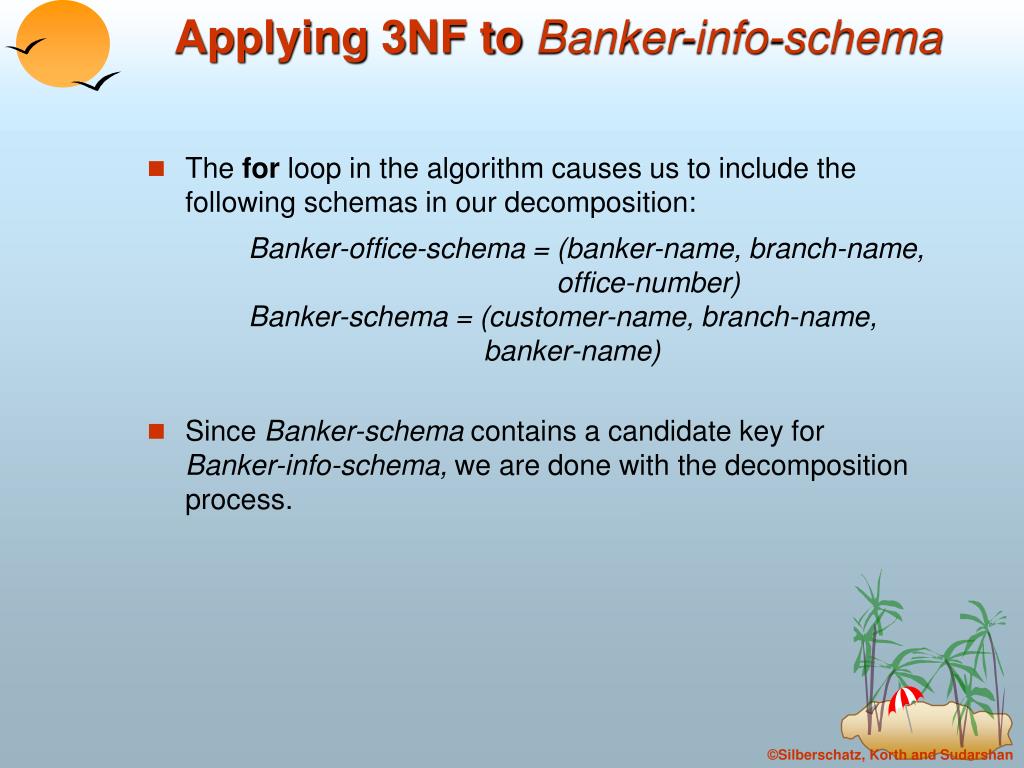 Applying 3NF to Banker-info-schema

The for loop in the algorithm causes us to include the following schemas in our decomposition:

Banker-office-schema = (banker-name, branch-name, office-number)
Banker-schema = (customer-name, branch-name, banker-name)

Since Banker-schema contains a candidate key for Banker-info-schema, we are done with the decomposition process.

©Silberschatz, Korth and Sudarshan